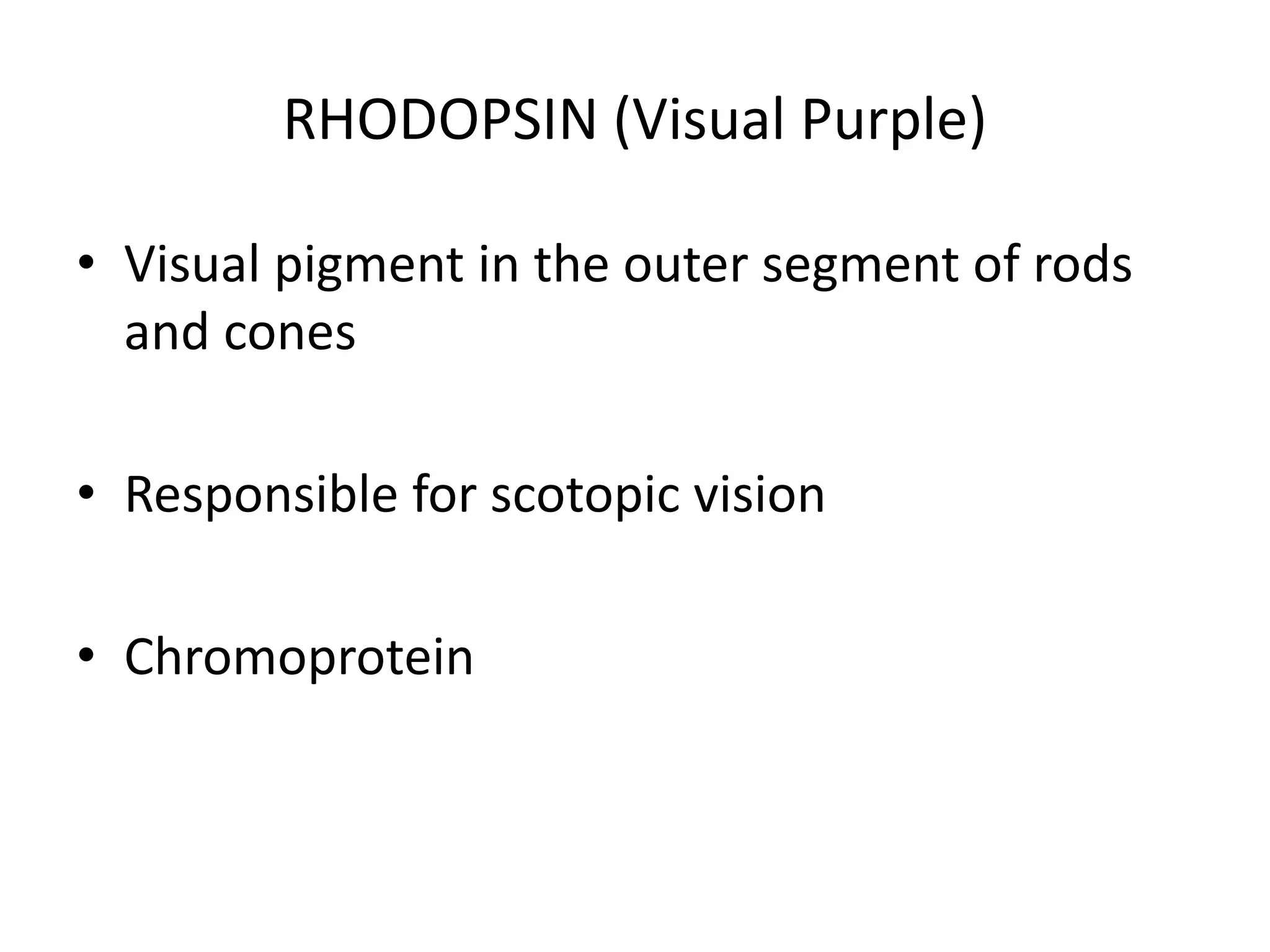 RHODOPSIN (Visual Purple)

• Visual pigment in the outer segment of rods and cones

• Responsible for scotopic vision

• Chromoprotein